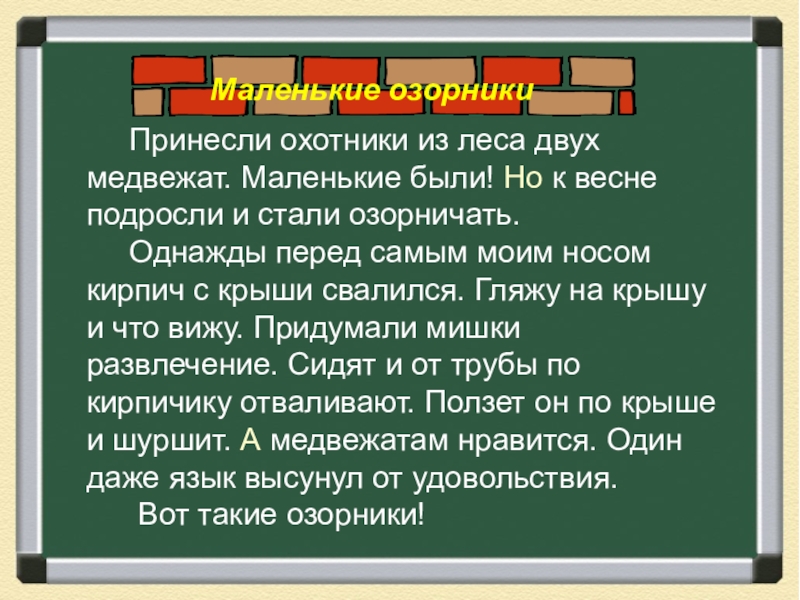 Маленькие озорники

Принесли охотники из леса двух медвежат. Маленькие были! Но к весне подросли и стали озорничать.

Однажды перед самым моим носом кирпич с крыши свалился. Гляжу на крышу и что вижу. Придумали мишки развлечение. Сидят и от трубы по кирпичику отваливают. Ползет он по крыше и шуршит. А медвежатам нравится. Один даже язык высунул от удовольствия.

Вот такие озорники!